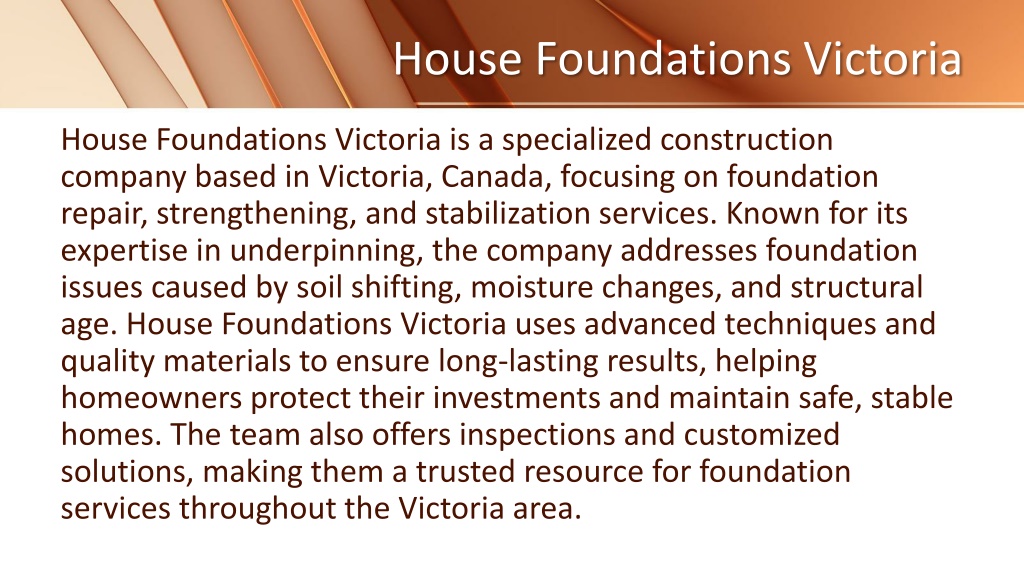 House Foundations Victoria

House Foundations Victoria is a specialized construction company based in Victoria, Canada, focusing on foundation repair, strengthening, and stabilization services. Known for its expertise in underpinning, the company addresses foundation issues caused by soil shifting, moisture changes, and structural age. House Foundations Victoria uses advanced techniques and quality materials to ensure long-lasting results, helping homeowners protect their investments and maintain safe, stable homes. The team also offers inspections and customized solutions, making them a trusted resource for foundation services throughout the Victoria area.